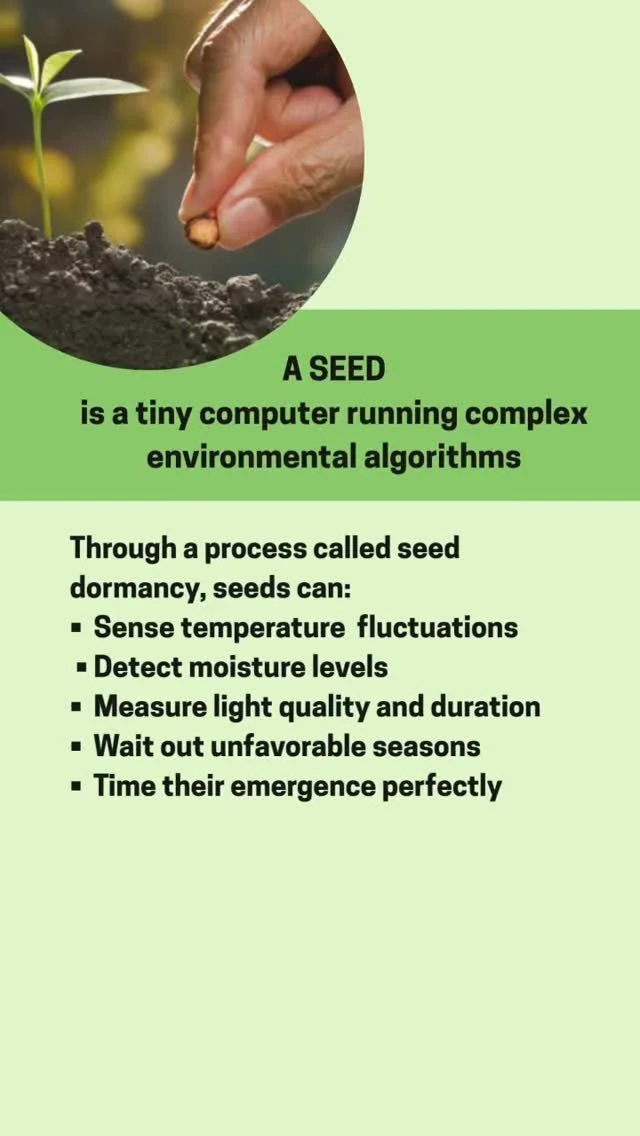 A SEED
is a tiny computer running complex environmental algorithms

Through a process called seed dormancy, seeds can:
▪ Sense temperature fluctuations
▪ Detect moisture levels
▪ Measure light quality and duration
▪ Wait out unfavorable seasons
▪ Time their emergence perfectly